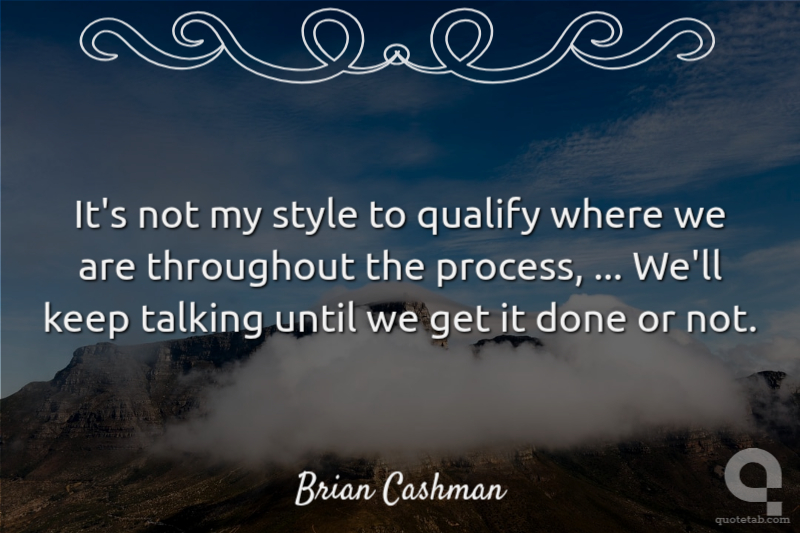 It's not my style to qualify where we are throughout the process, ... We'll keep talking until we get it done or not.

Brian Cashman

quotetab.com